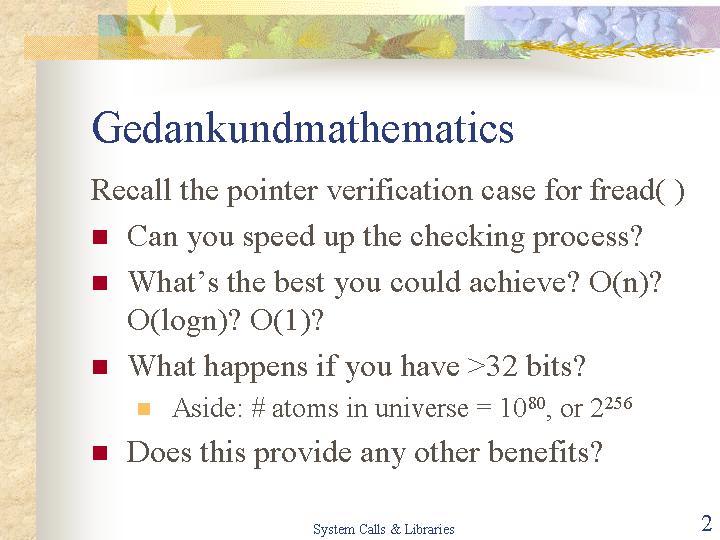 Gedankundmathematics

Recall the pointer verification case for fread( )

- Can you speed up the checking process?
- What's the best you could achieve? O(n)? O(logn)? O(1)?
- What happens if you have >32 bits?
  - Aside: # atoms in universe = $10^{80}$, or $2^{256}$
- Does this provide any other benefits?

System Calls & Libraries

2